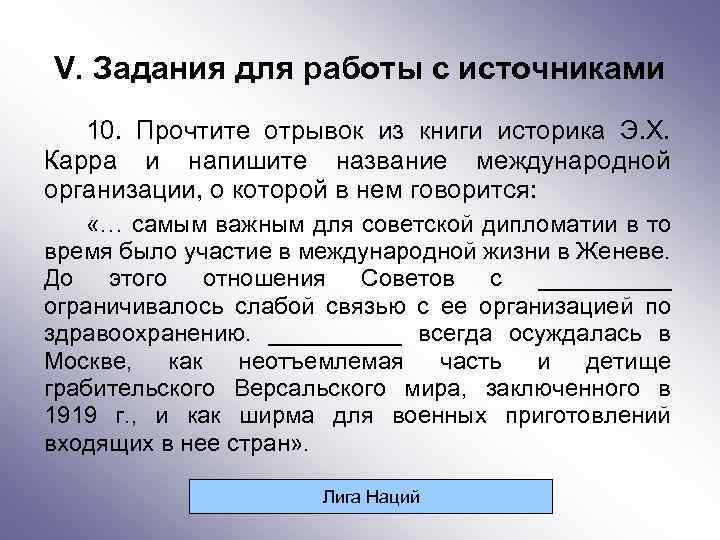 V. Задания для работы с источниками

10. Прочтите отрывок из книги историка Э.Х. Карра и напишите название международной организации, о которой в нем говорится:

«… самым важным для советской дипломатии в то время было участие в международной жизни в Женеве. До этого отношения Советов с __________ ограничивалось слабой связью с ее организацией по здравоохранению. __________ всегда осуждалась в Москве, как неотъемлемая часть и детище грабительского Версальского мира, заключенного в 1919 г., и как ширма для военных приготовлений входящих в нее стран».

Лига Наций